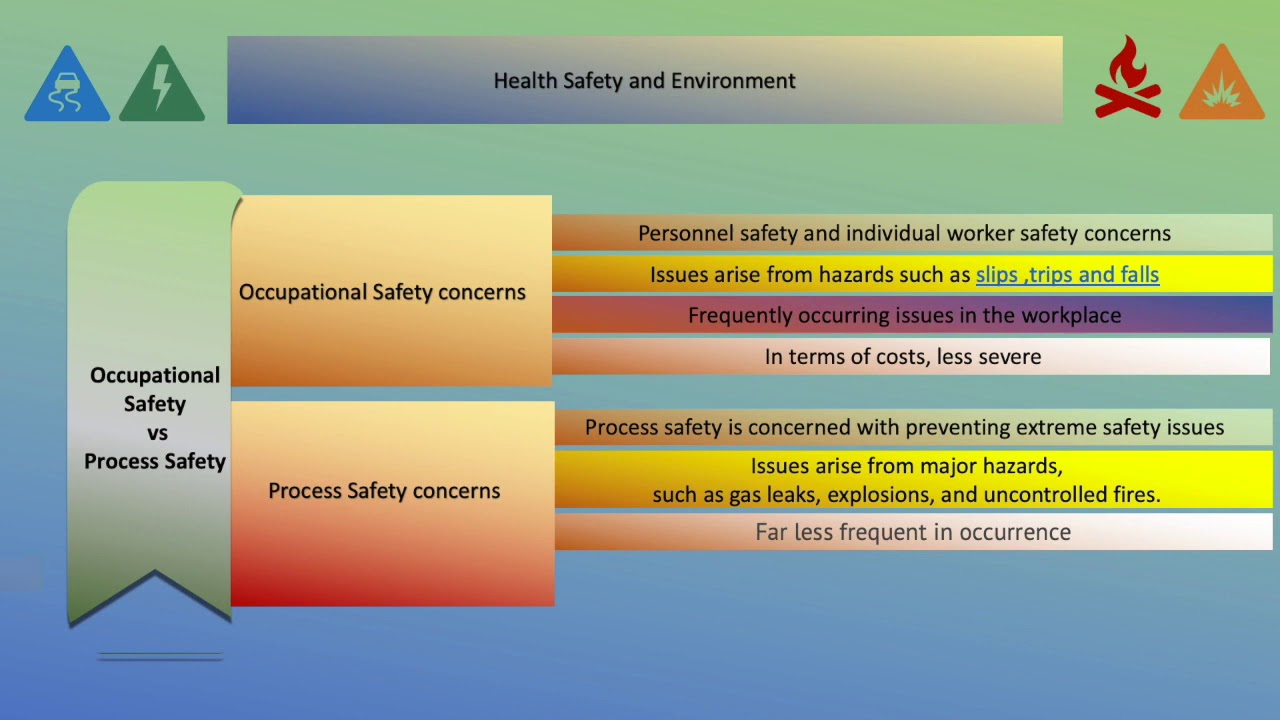 Health Safety and Environment

Occupational Safety vs Process Safety

Occupational Safety concerns

Personnel safety and individual worker safety concerns

Issues arise from hazards such as slips ,trips and falls

Frequently occurring issues in the workplace

In terms of costs, less severe

Process Safety concerns

Process safety is concerned with preventing extreme safety issues

Issues arise from major hazards, such as gas leaks, explosions, and uncontrolled fires.

Far less frequent in occurrence